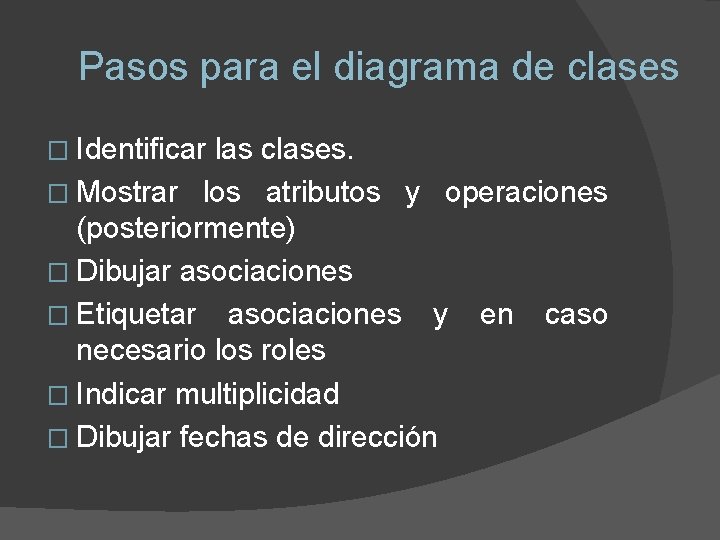 Pasos para el diagrama de clases

□ Identificar las clases.
□ Mostrar los atributos y operaciones (posteriormente)
□ Dibujar asociaciones
□ Etiquetar asociaciones y en caso necesario los roles
□ Indicar multiplicidad
□ Dibujar fechas de dirección